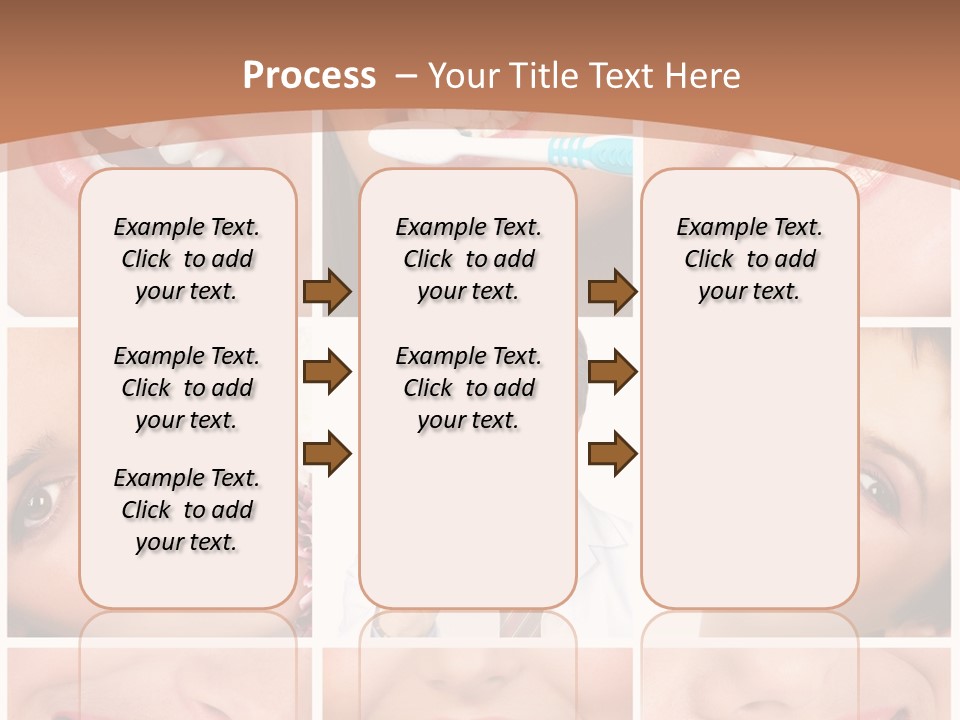 Process – Your Title Text Here

Example Text. Click to add your text.

Example Text. Click to add your text.

Example Text. Click to add your text.

Example Text. Click to add your text.

Example Text. Click to add your text.

Example Text. Click to add your text.